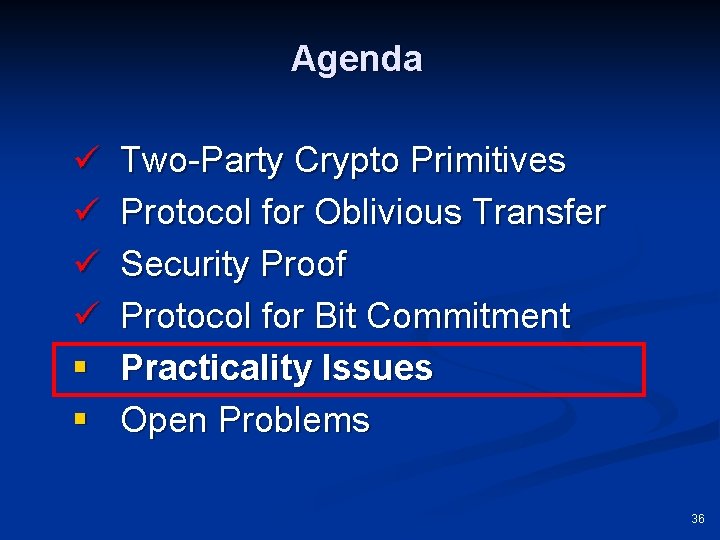 Agenda

✓ Two-Party Crypto Primitives
✓ Protocol for Oblivious Transfer
✓ Security Proof
✓ Protocol for Bit Commitment
▪ Practicality Issues
▪ Open Problems

36